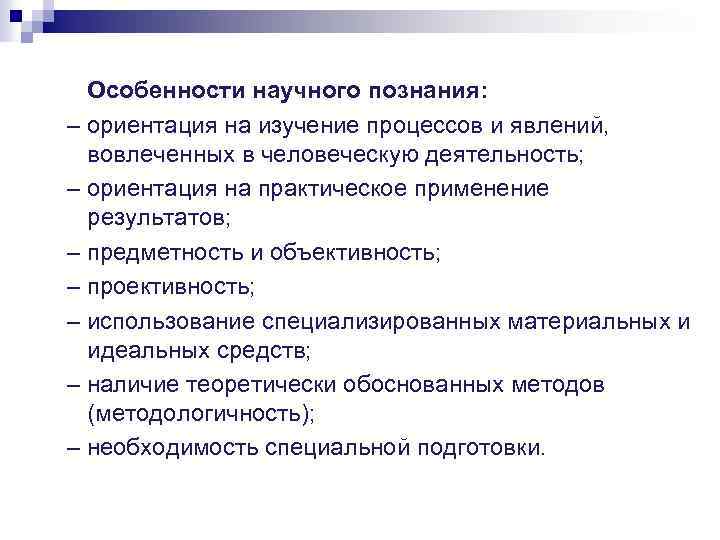 Особенности научного познания:

– ориентация на изучение процессов и явлений, вовлеченных в человеческую деятельность;

– ориентация на практическое применение результатов;

– предметность и объективность;

– проективность;

– использование специализированных материальных и идеальных средств;

– наличие теоретически обоснованных методов (методологичность);

– необходимость специальной подготовки.